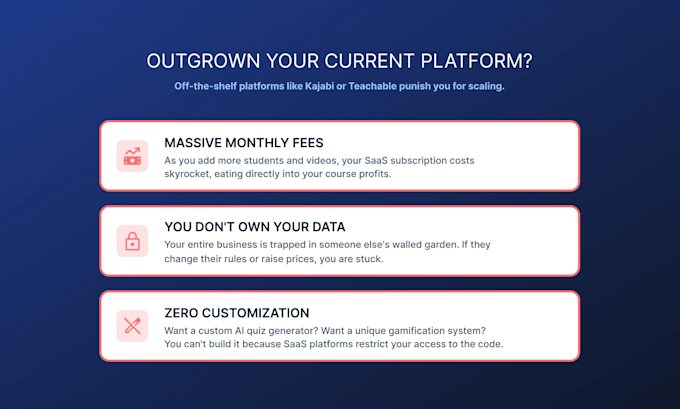 OUTGROWN YOUR CURRENT PLATFORM?

Off-the-shelf platforms like Kajabi or Teachable punish you for scaling.

MASSIVE MONTHLY FEES

As you add more students and videos, your SaaS subscription costs skyrocket, eating directly into your course profits.

YOU DON'T OWN YOUR DATA

Your entire business is trapped in someone else's walled garden. If they change their rules or raise prices, you are stuck.

ZERO CUSTOMIZATION

Want a custom AI quiz generator? Want a unique gamification system? You can't build it because SaaS platforms restrict your access to the code.